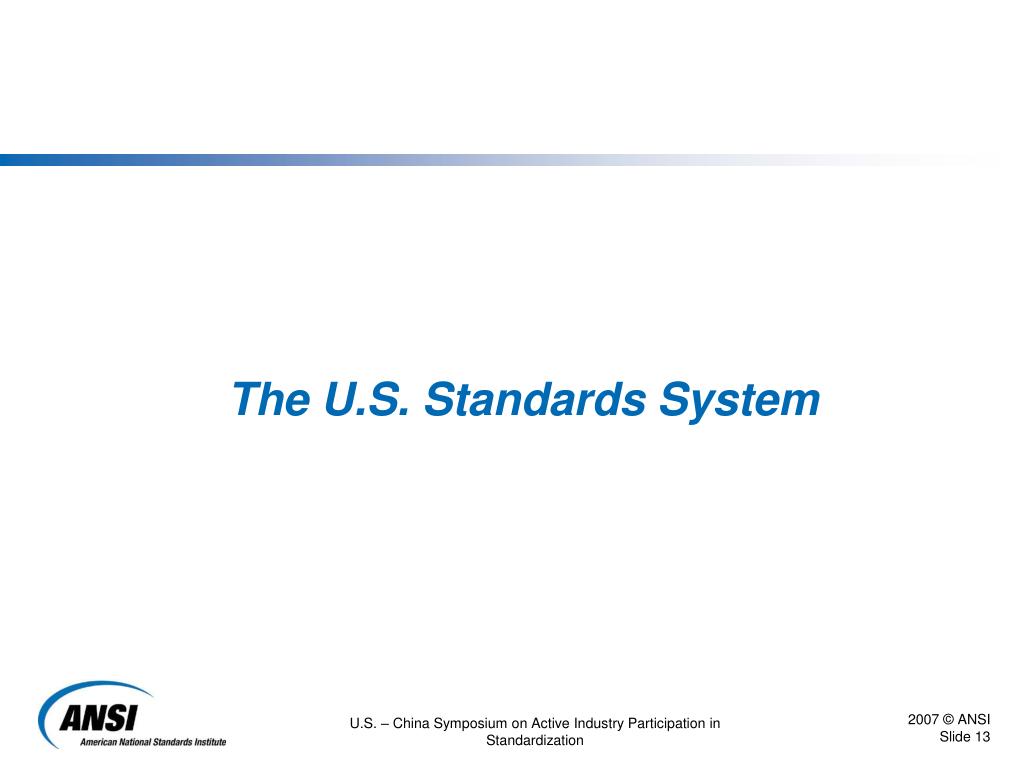 The U.S. Standards System

ANSI
American National Standards Institute

U.S. – China Symposium on Active Industry Participation in Standardization

2007 © ANSI
Slide 13